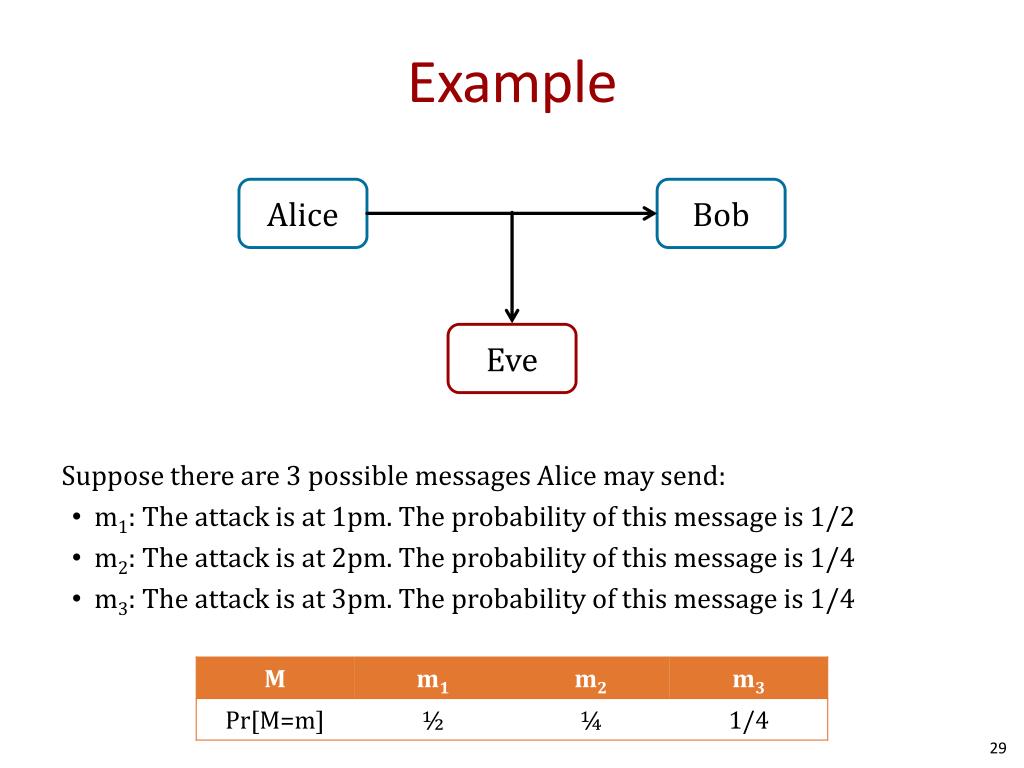 Example

Alice

Bob

Eve

Suppose there are 3 possible messages Alice may send:

• $m_1$: The attack is at 1pm. The probability of this message is 1/2
• $m_2$: The attack is at 2pm. The probability of this message is 1/4
• $m_3$: The attack is at 3pm. The probability of this message is 1/4

| M | $m_1$ | $m_2$ | $m_3$ |
|---|---|---|---|
| Pr[M=m] | ½ | ¼ | 1/4 |

29